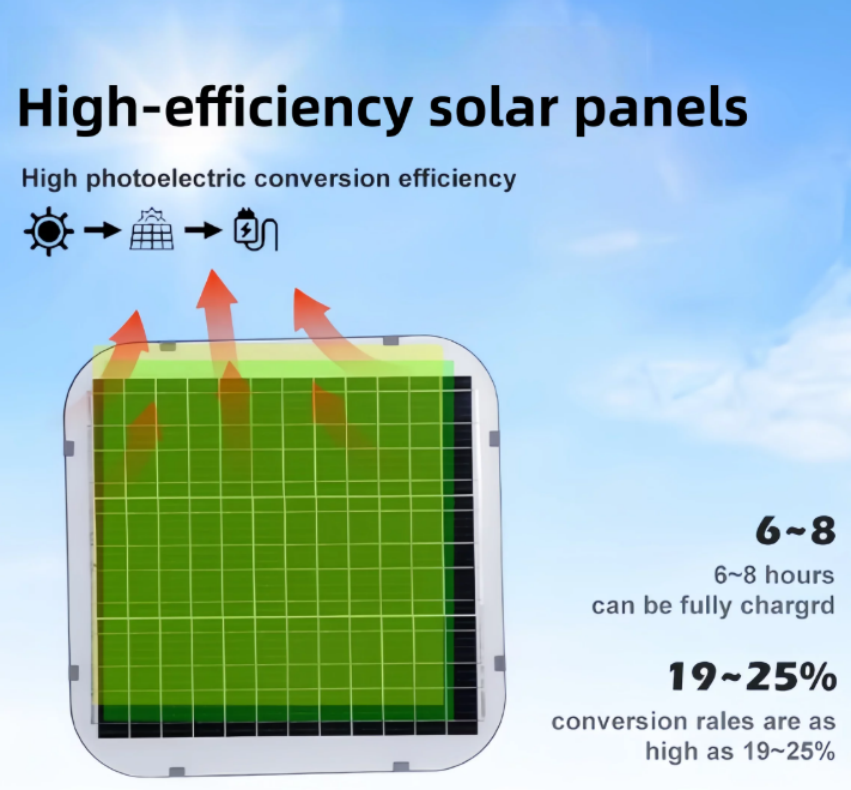 High-efficiency solar panels

High photoelectric conversion efficiency

6~8

6~8 hours
can be fully chargrd

19~25%

conversion rales are as high as 19~25%